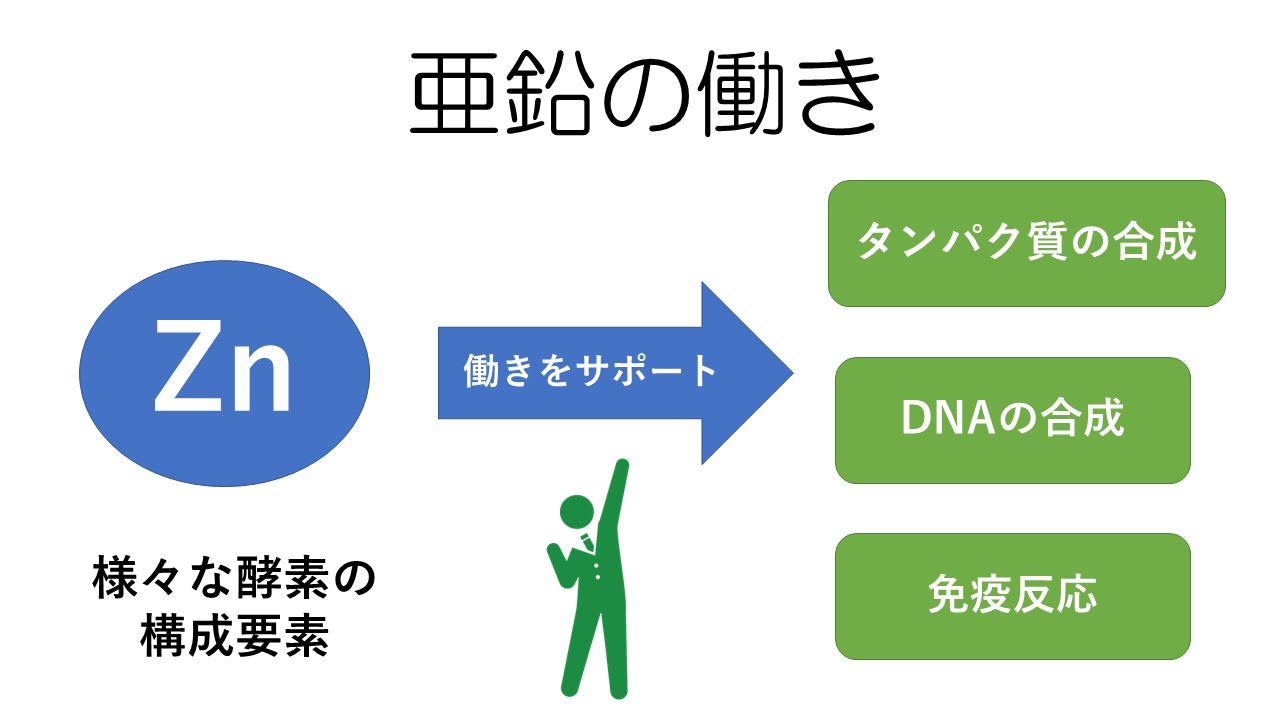 亜鉛の働き

Zn

様々な酵素の構成要素

働きをサポート

タンパク質の合成

DNAの合成

免疫反応